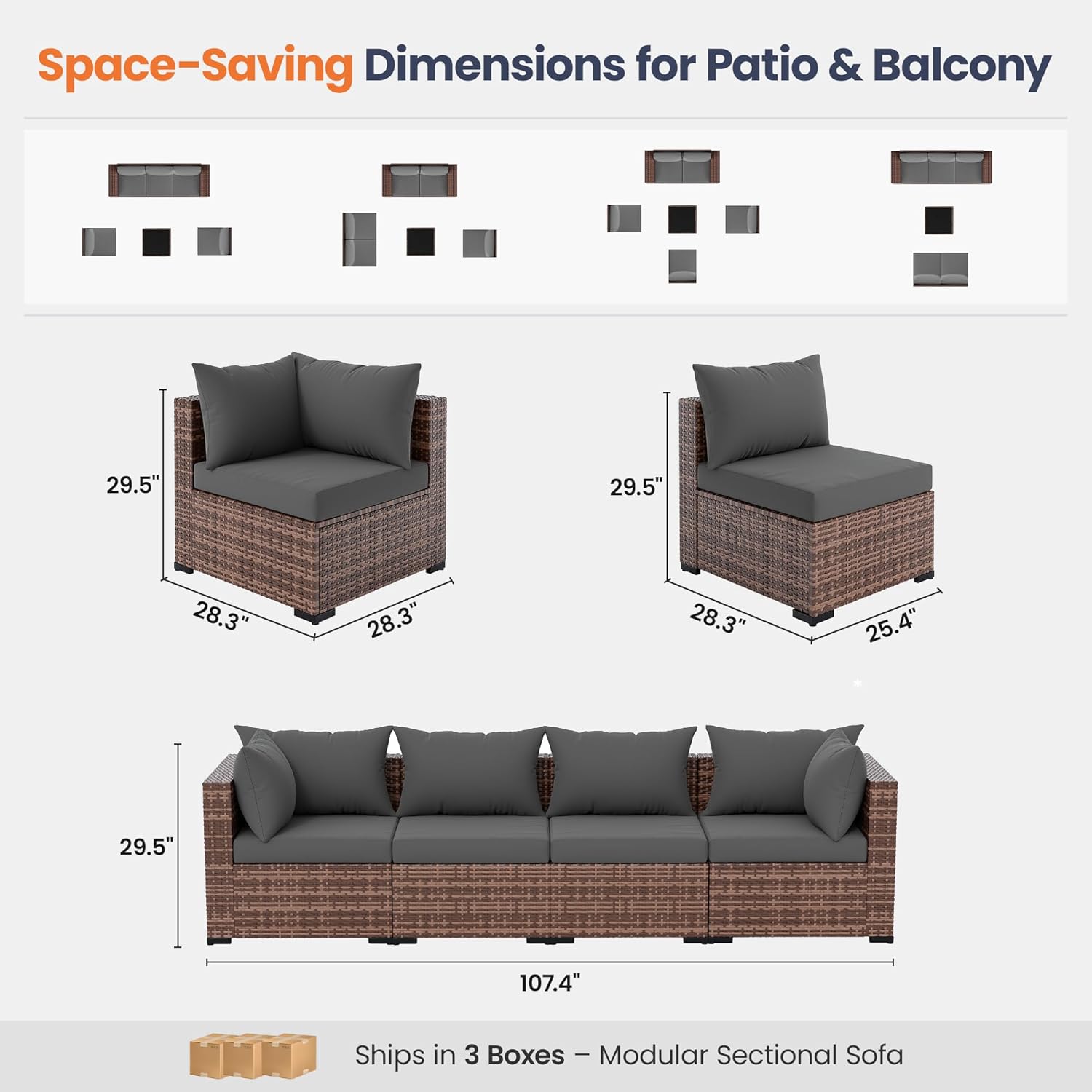 Space-Saving Dimensions for Patio & Balcony

29.5"

28.3"

28.3"

29.5"

28.3"

25.4"

29.5"

107.4"

Ships in 3 Boxes – Modular Sectional Sofa